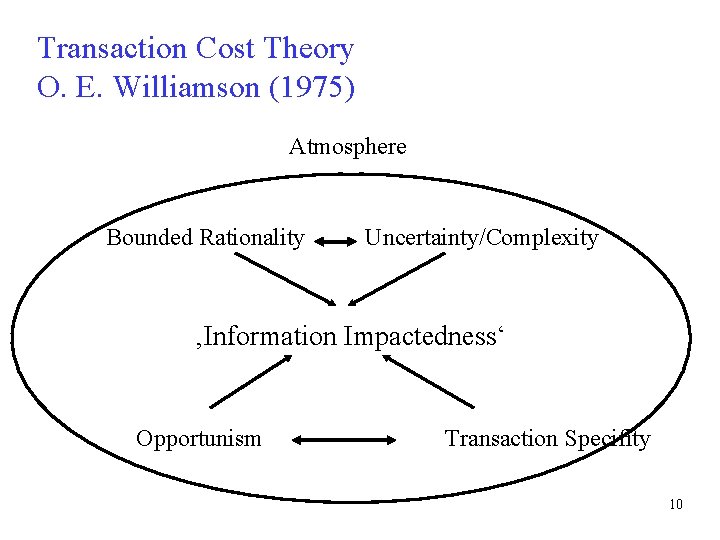 Transaction Cost Theory
O. E. Williamson (1975)

Atmosphere

Bounded Rationality

Uncertainty/Complexity

‚Information Impactedness‘

Opportunism

Transaction Specifity

10